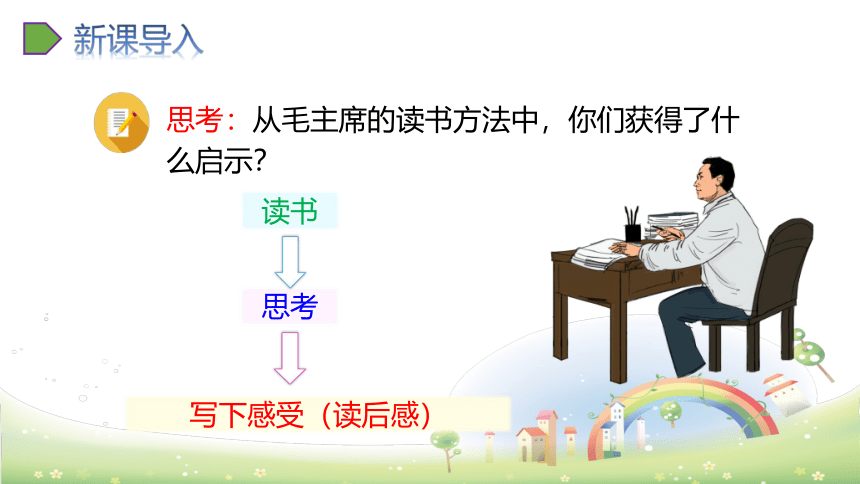 新课导入

思考：从毛主席的读书方法中，你们获得了什么启示？

读书

思考

写下感受（读后感）